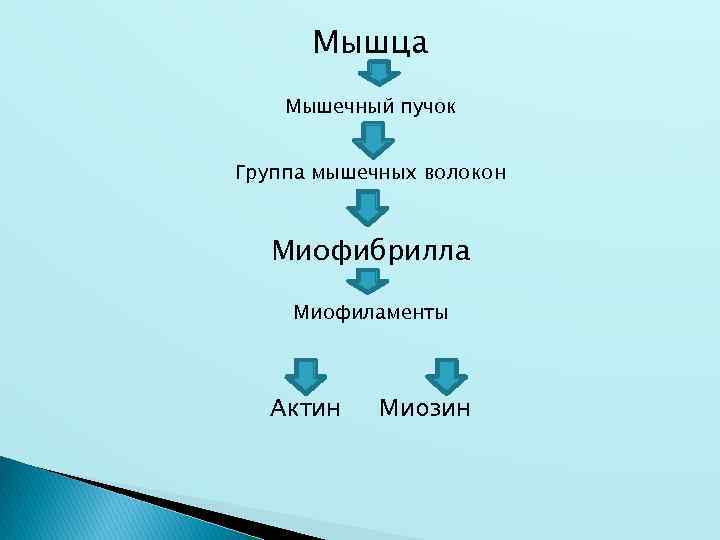 Мышца

Мышечный пучок

Группа мышечных волокон

Миофибрилла

Миофиламенты

Актин Миозин